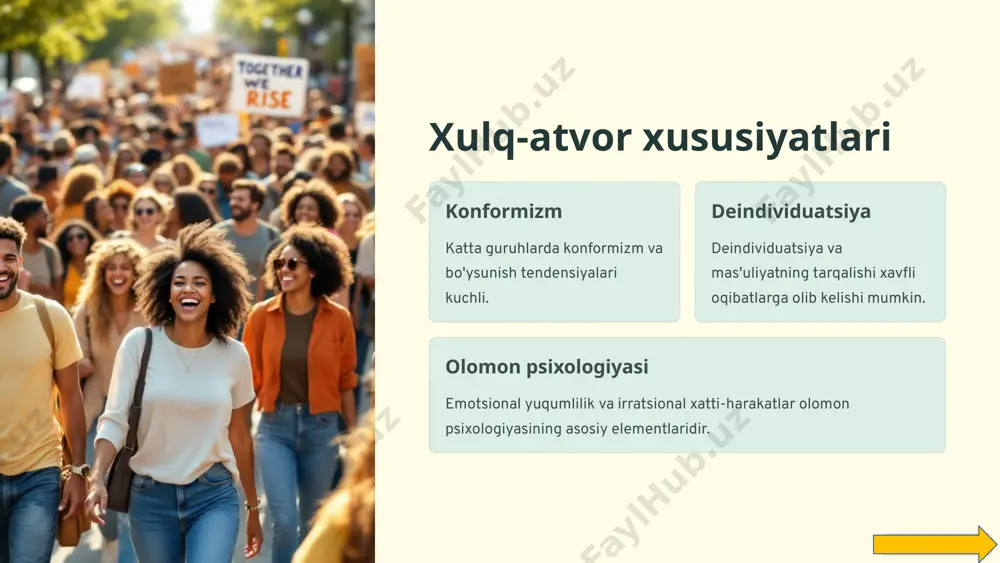 TOGETHER WE RISE

Xulq-atvor xususiyatlari

Konformizm

Katta guruhlarda konformizm va bo'ysunish tendensiyalari kuchli.

Deindividuatsiya

Deindividuatsiya va mas'uliyatning tarqalishi xavfli oqibatlarga olib kelishi mumkin.

Olomon psixologiyasi

Emotsional yuqumlilik va irratsional xatti-harakatlar olomon psixologiyasining asosiy elementlaridir.

FaylHub.uz FaylHub.uz FaylHub.uz FaylHub.uz